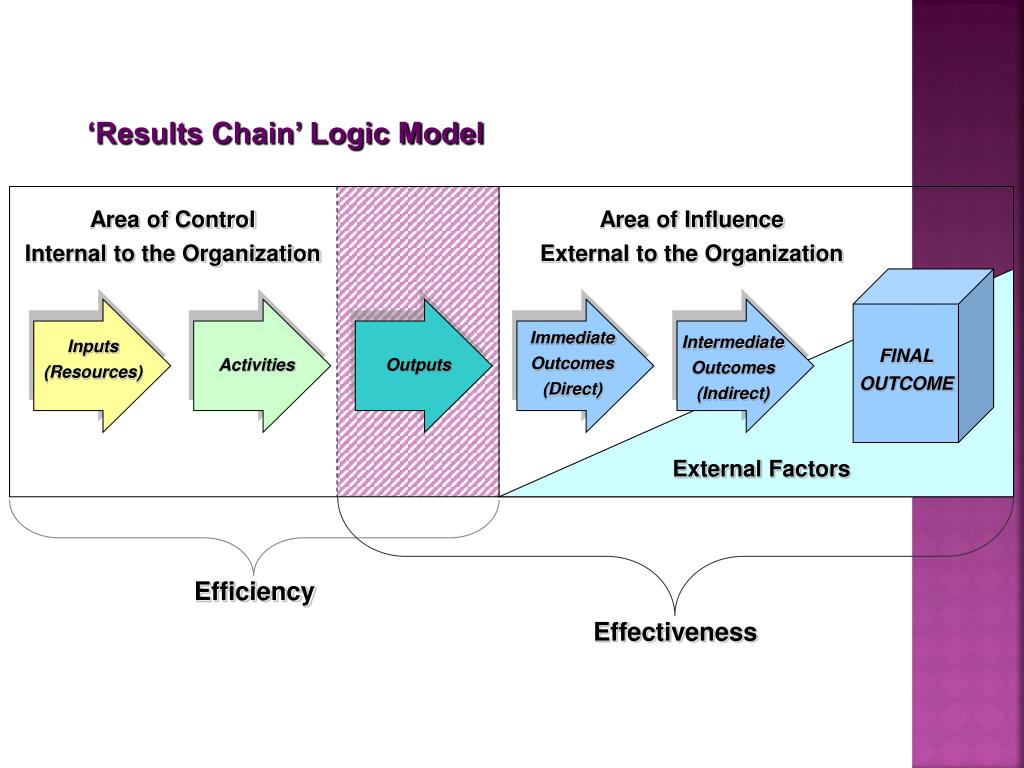 ‘Results Chain’ Logic Model

Area of Control
Internal to the Organization

Area of Influence
External to the Organization

Inputs
(Resources)

Activities

Outputs

Immediate
Outcomes
(Direct)

Intermediate
Outcomes
(Indirect)

FINAL
OUTCOME

External Factors

Efficiency

Effectiveness